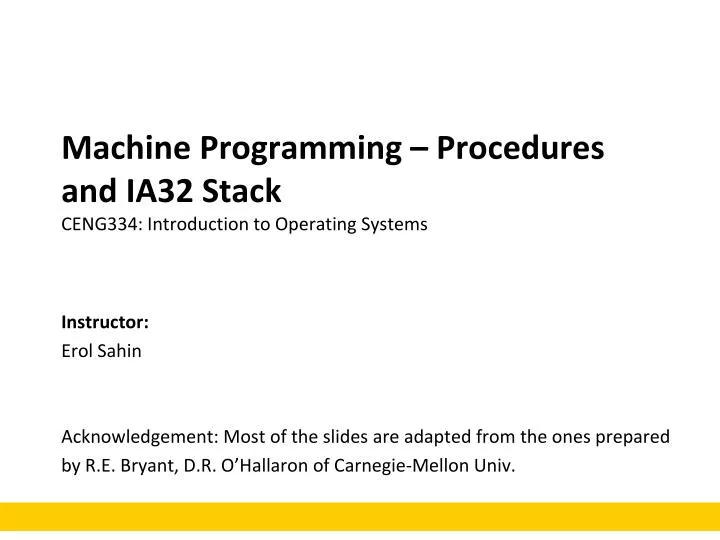 Machine Programming – Procedures and IA32 Stack
CENG334: Introduction to Operating Systems

Instructor:
Erol Sahin

Acknowledgement: Most of the slides are adapted from the ones prepared by R.E. Bryant, D.R. O'Hallaron of Carnegie-Mellon Univ.